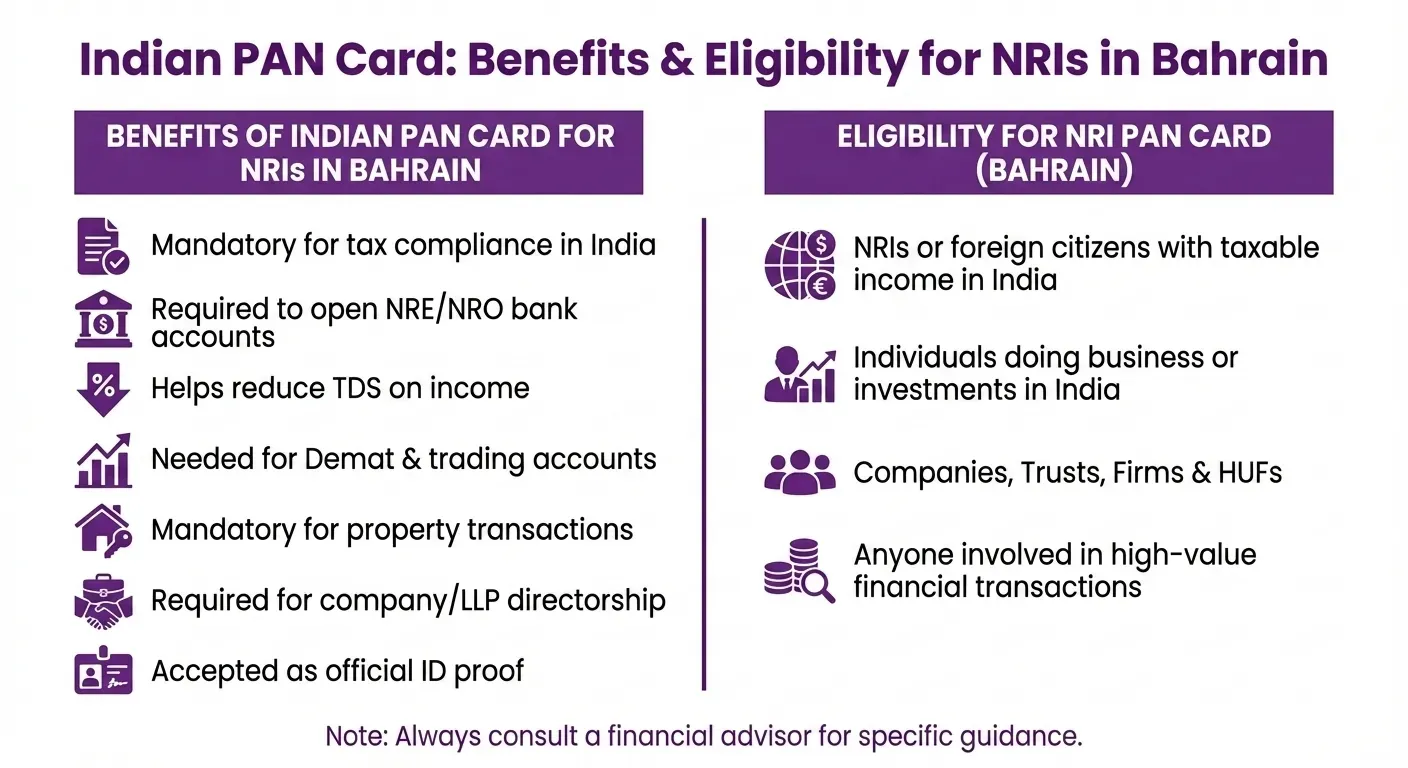 Indian PAN Card: Benefits & Eligibility for NRIs in Bahrain

BENEFITS OF INDIAN PAN CARD FOR NRIs IN BAHRAIN

Mandatory for tax compliance in India

Required to open NRE/NRO bank accounts

Helps reduce TDS on income

Needed for Demat & trading accounts

Mandatory for property transactions

Required for company/LLP directorship

Accepted as official ID proof

ELIGIBILITY FOR NRI PAN CARD (BAHRAIN)

NRIs or foreign citizens with taxable income in India

Individuals doing business or investments in India

Companies, Trusts, Firms & HUFs

Anyone involved in high-value financial transactions

Note: Always consult a financial advisor for specific guidance.